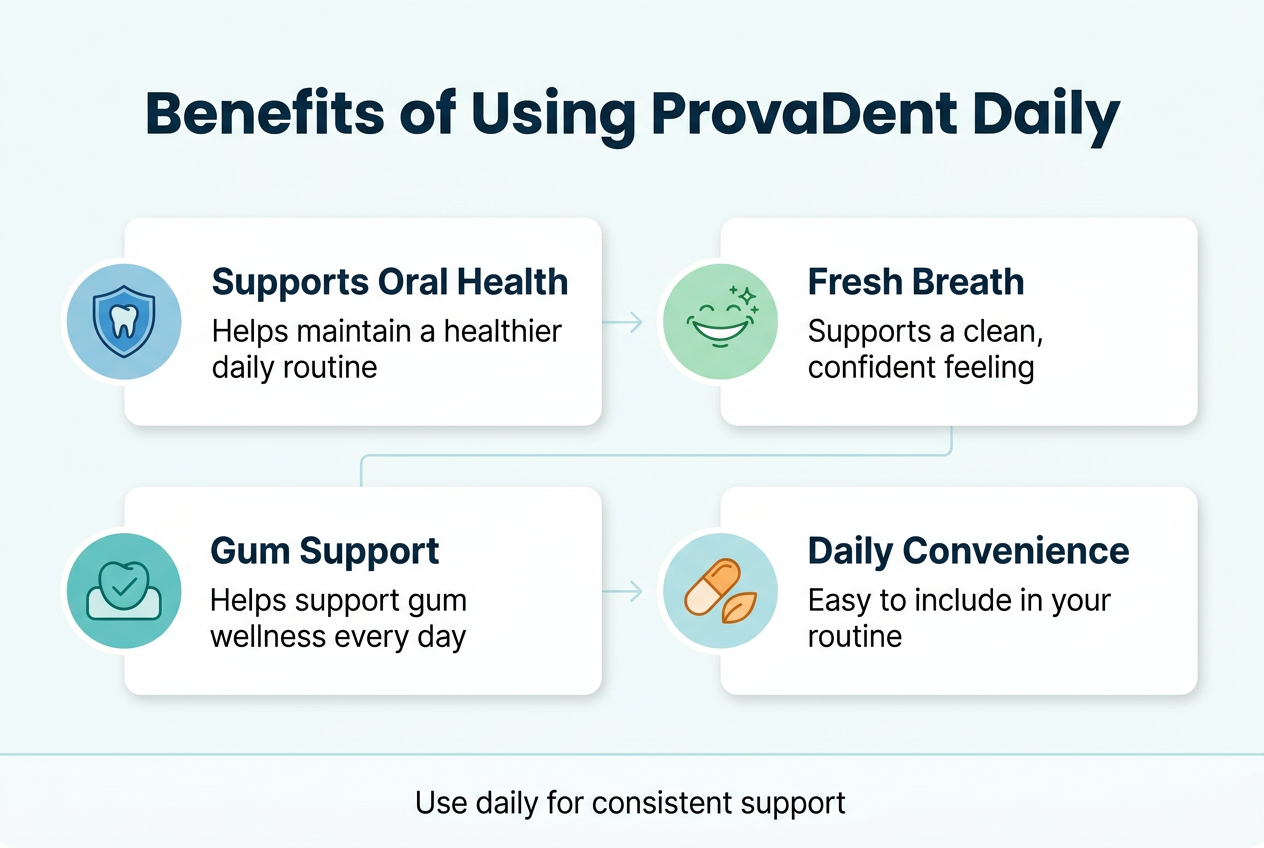 Benefits of Using ProvaDent Daily

Supports Oral Health
Helps maintain a healthier daily routine

Fresh Breath
Supports a clean, confident feeling

Gum Support
Helps support gum wellness every day

Daily Convenience
Easy to include in your routine

Use daily for consistent support